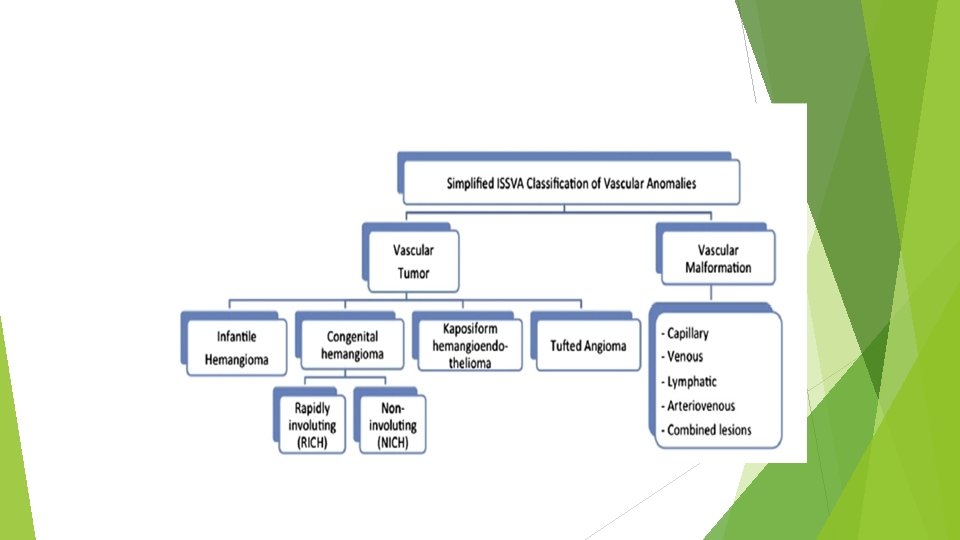 Simplified ISSVA Classification of Vascular Anomalies

Vascular Tumor

Vascular Malformation

Infantile Hemangioma

Congenital hemangioma

Kaposiform hemangioendothelioma

Tufted Angioma

Rapidly involuting (RICH)

Non-involuting (NICH)

- Capillary
- Venous
- Lymphatic
- Arteriovenous
- Combined lesions